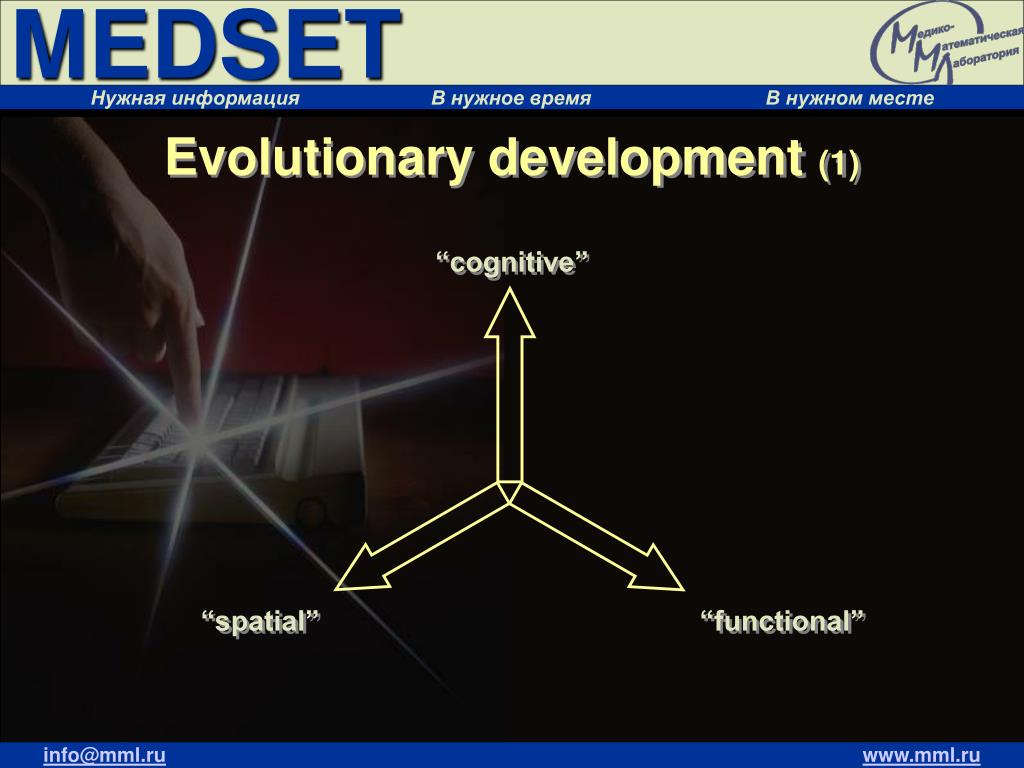 MEDSET

Медико-Математическая Лаборатория

Нужная информация В нужное время В нужном месте

Evolutionary development (1)

“cognitive”

“spatial”

“functional”

info@mml.ru

www.mml.ru